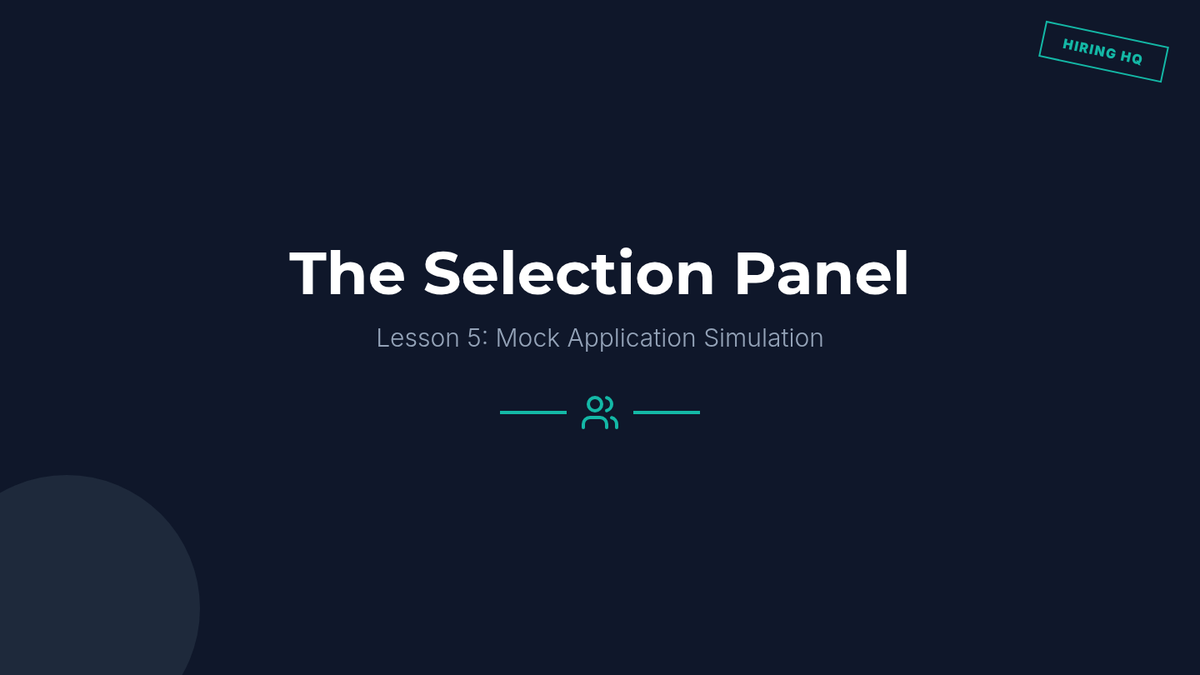 HIRING HQ

The Selection Panel

Lesson 5: Mock Application Simulation